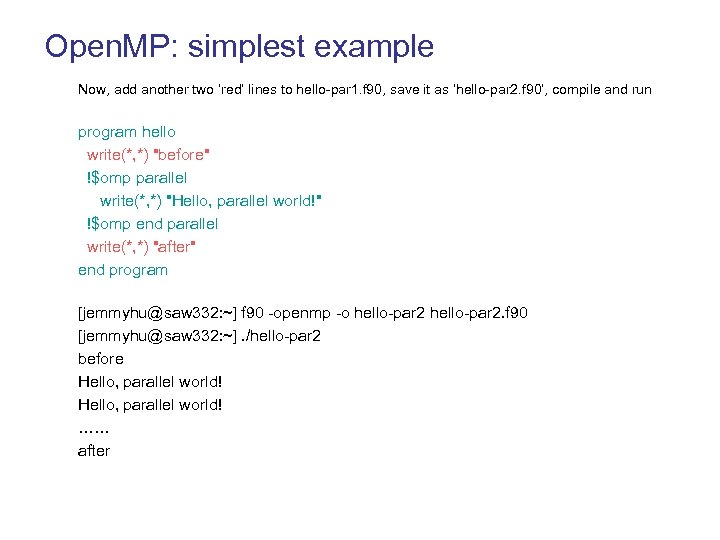 OpenMP: simplest example

Now, add another two 'red' lines to hello-par1.f90, save it as 'hello-par2.f90', compile and run

program hello
  write(*,*) "before"
  !$omp parallel
    write(*,*) "Hello, parallel world!"
  !$omp end parallel
  write(*,*) "after"
end program

[jemmyhu@saw332:~] f90 -openmp -o hello-par2 hello-par2.f90
[jemmyhu@saw332:~] ./hello-par2
before
Hello, parallel world!
Hello, parallel world!
……
after